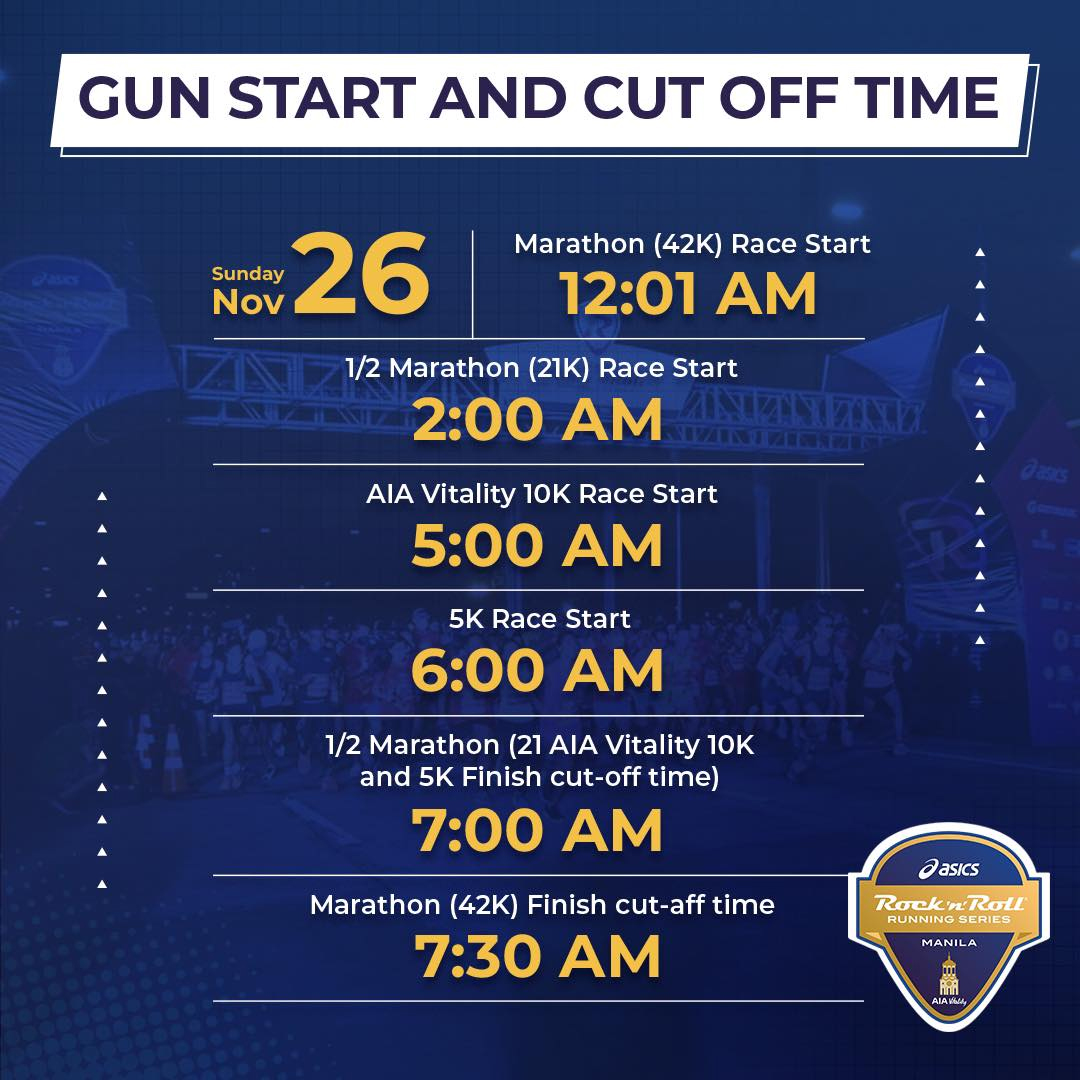 GUN START AND CUT OFF TIME

Sunday Nov 26

Marathon (42K) Race Start
12:01 AM

1/2 Marathon (21K) Race Start
2:00 AM

AIA Vitality 10K Race Start
5:00 AM

5K Race Start
6:00 AM

1/2 Marathon (21 AIA Vitality 10K and 5K Finish cut-off time)
7:00 AM

Marathon (42K) Finish cut-aff time
7:30 AM

ASICS
Rock 'n' Roll
RUNNING SERIES
MANILA
AIA Vitality